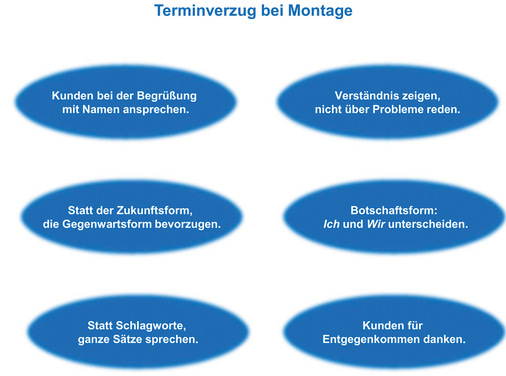 Terminverzug bei Montage

Kunden bei der Begrüßung mit Namen ansprechen.

Verständnis zeigen, nicht über Probleme reden.

Statt der Zukunftsform, die Gegenwartsform bevorzugen.

Botschaftsform: Ich und Wir unterscheiden.

Statt Schlagworte, ganze Sätze sprechen.

Kunden für Entgegenkommen danken.